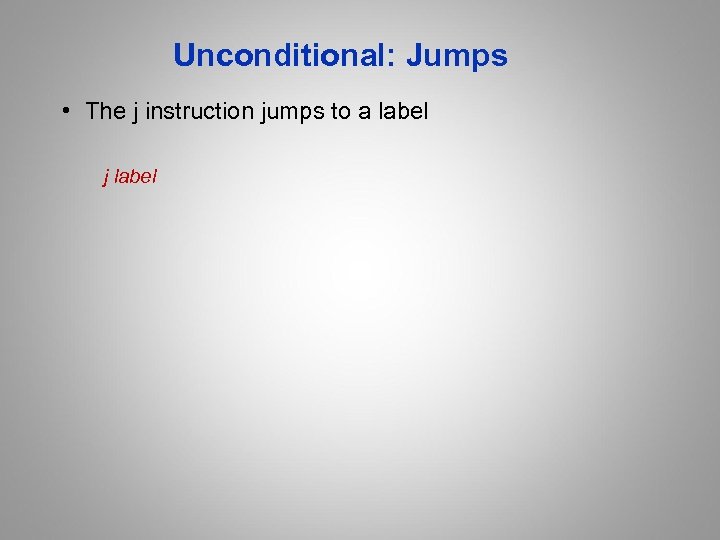 Unconditional: Jumps

• The j instruction jumps to a label

j label